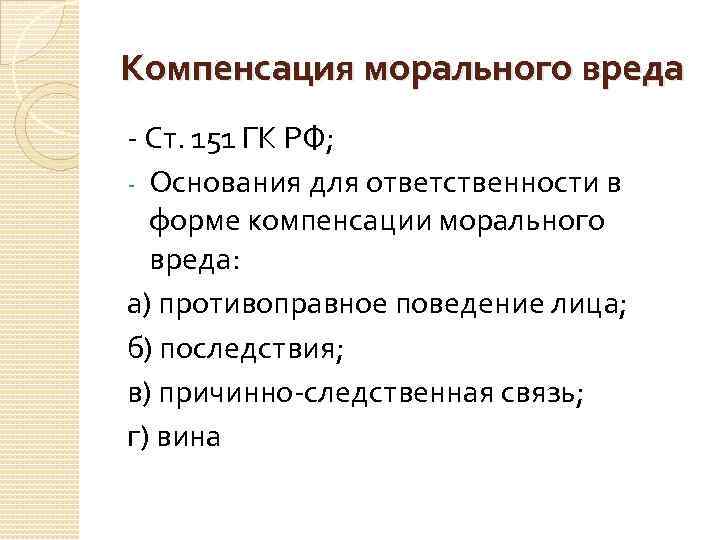 Компенсация морального вреда

- Ст. 151 ГК РФ;

- Основания для ответственности в форме компенсации морального вреда:

а) противоправное поведение лица;

б) последствия;

в) причинно-следственная связь;

г) вина